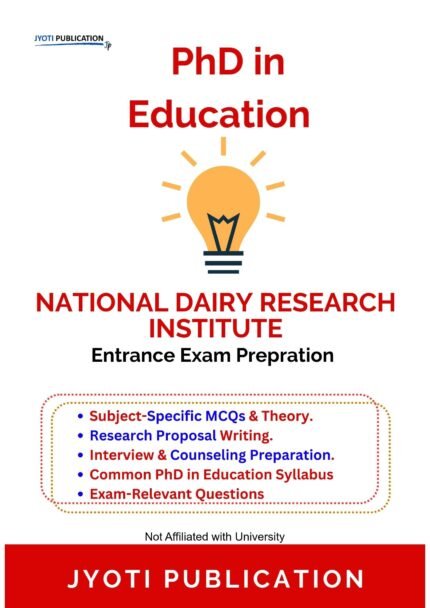 JYOTI PUBLICATION

PhD in Education

NATIONAL DAIRY RESEARCH INSTITUTE

Entrance Exam Prepration

• Subject-Specific MCQs & Theory.
• Research Proposal Writing.
• Interview & Counseling Preparation.
• Common PhD in Education Syllabus
• Exam-Relevant Questions

Not Affiliated with University

JYOTI PUBLICATION